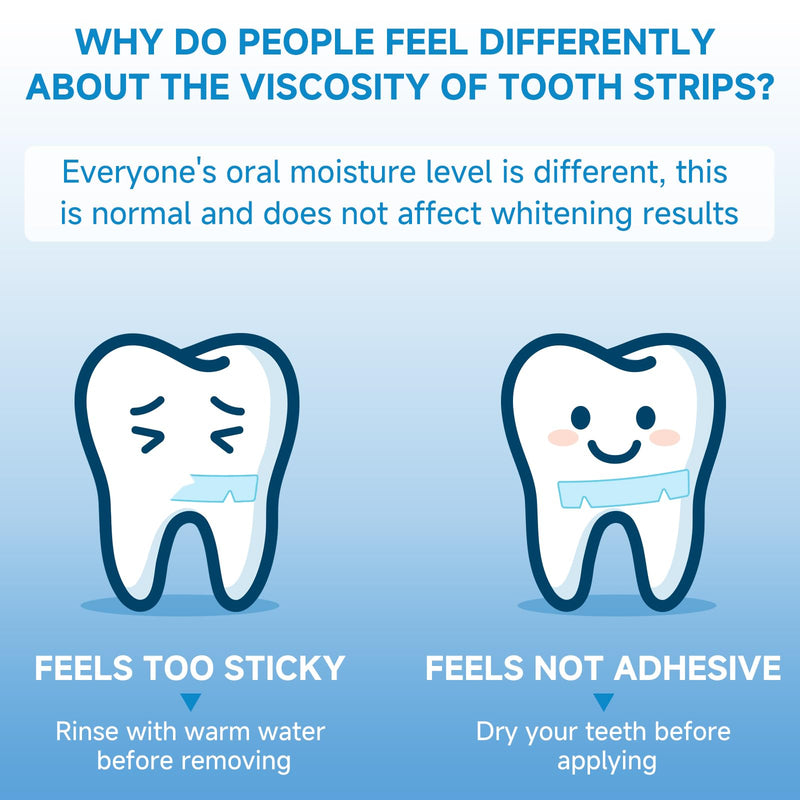 WHY DO PEOPLE FEEL DIFFERENTLY ABOUT THE VISCOSITY OF TOOTH STRIPS?

Everyone's oral moisture level is different, this is normal and does not affect whitening results

FEELS TOO STICKY

Rinse with warm water before removing

FEELS NOT ADHESIVE

Dry your teeth before applying